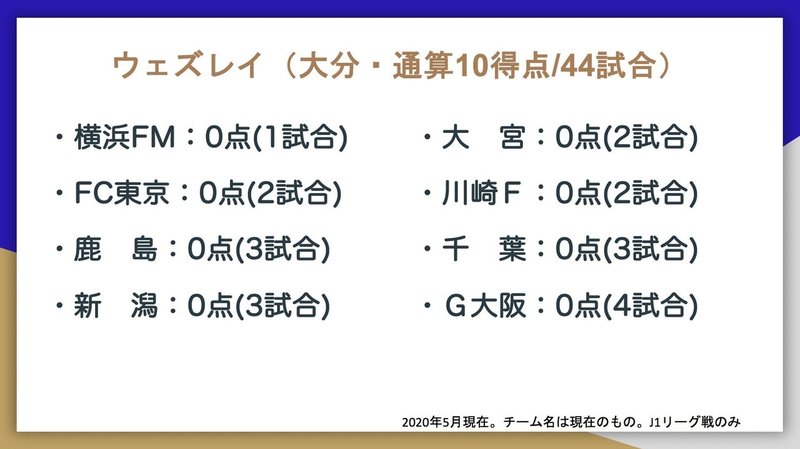 ウェズレイ（大分・通算10得点/44試合）

・横浜FM：0点(1試合)

・FC東京：0点(2試合)

・鹿　島：0点(3試合)

・新　潟：0点(3試合)

・大　宮：0点(2試合)

・川崎Ｆ：0点(2試合)

・千　葉：0点(3試合)

・Ｇ大阪：0点(4試合)

2020年5月現在。チーム名は現在のもの。J1リーグ戦のみ